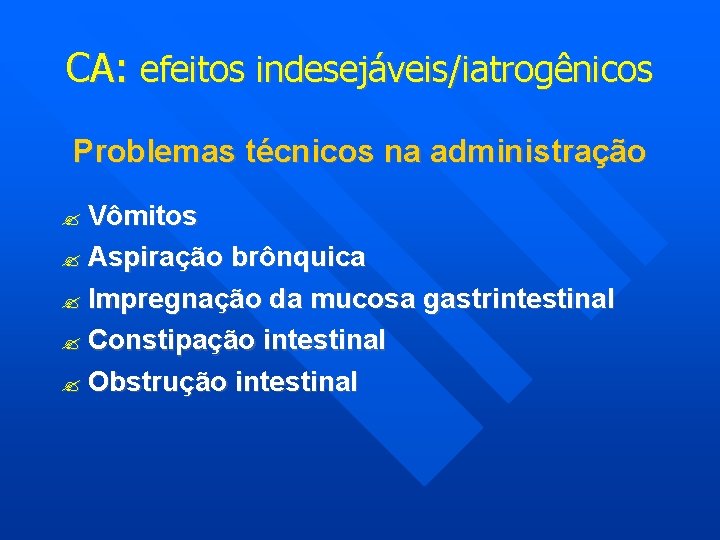 CA: efeitos indesejáveis/iatrogênicos

Problemas técnicos na administração

Vômitos
Aspiração brônquica
Impregnação da mucosa gastrintestinal
Constipação intestinal
Obstrução intestinal